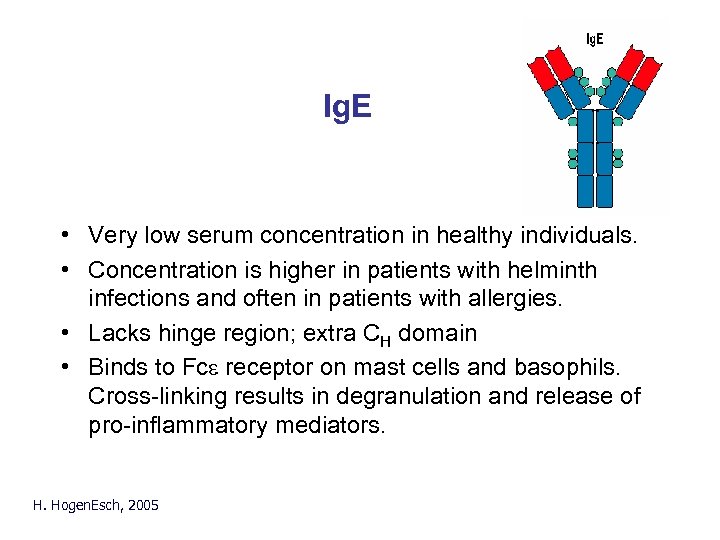 IgE

IgE

• Very low serum concentration in healthy individuals.
• Concentration is higher in patients with helminth infections and often in patients with allergies.
• Lacks hinge region; extra $C_H$ domain
• Binds to Fc$\varepsilon$ receptor on mast cells and basophils. Cross-linking results in degranulation and release of pro-inflammatory mediators.

H. HogenEsch, 2005